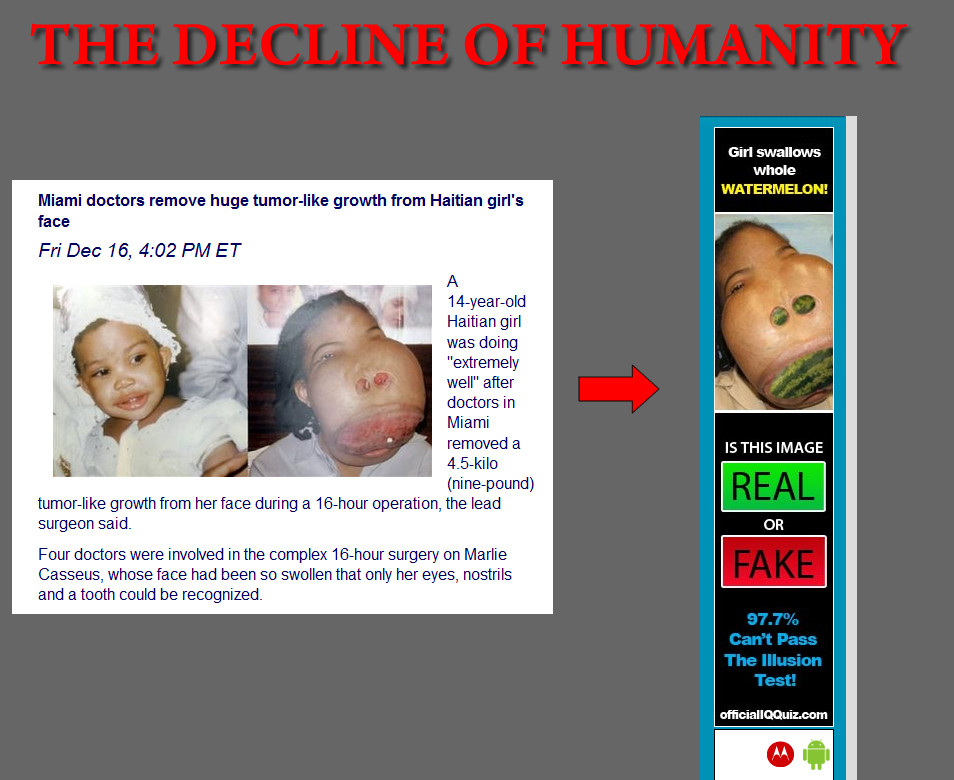 THE DECLINE OF HUMANITY

Miami doctors remove huge tumor-like growth from Haitian girl's face

Fri Dec 16, 4:02 PM ET

A 14-year-old Haitian girl was doing "extremely well" after doctors in Miami removed a 4.5-kilo (nine-pound) tumor-like growth from her face during a 16-hour operation, the lead surgeon said.

Four doctors were involved in the complex 16-hour surgery on Marlie Casseus, whose face had been so swollen that only her eyes, nostrils and a tooth could be recognized.

Girl swallows whole WATERMELON!

IS THIS IMAGE

REAL

OR

FAKE

97.7% Can't Pass The Illusion Test!

officialIQQuiz.com